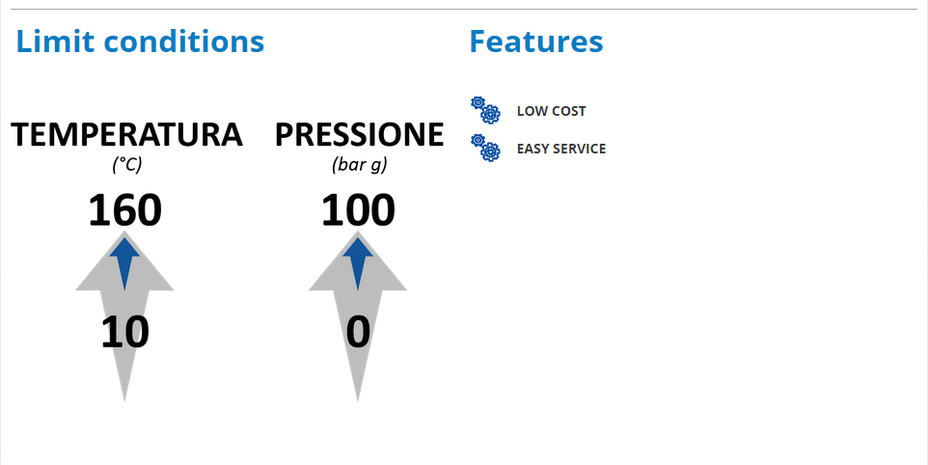 Limit conditions

TEMPERATURA
(°C)
160
10

PRESSIONE
(bar g)
100
0

Features

LOW COST
EASY SERVICE